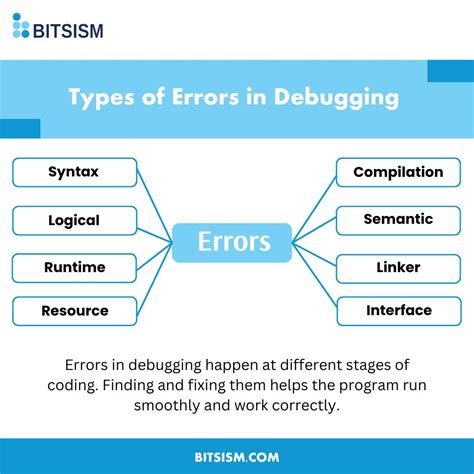 BITSISM

Types of Errors in Debugging

Syntax

Logical

Runtime

Resource

Errors

Compilation

Semantic

Linker

Interface

Errors in debugging happen at different stages of coding. Finding and fixing them helps the program run smoothly and work correctly.

BITSISM.COM